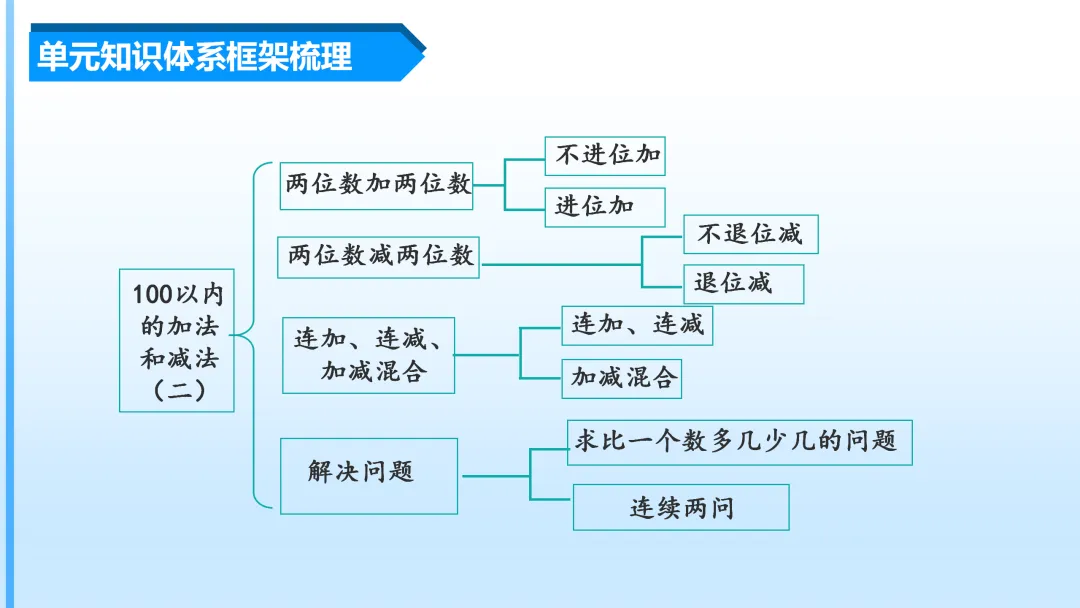 单元知识体系框架梳理

100以内的加法和减法（二）

两位数加两位数

不进位加

进位加

两位数减两位数

不退位减

退位减

连加、连减、加减混合

连加、连减

加减混合

解决问题

求比一个数多几少几的问题

连续两问